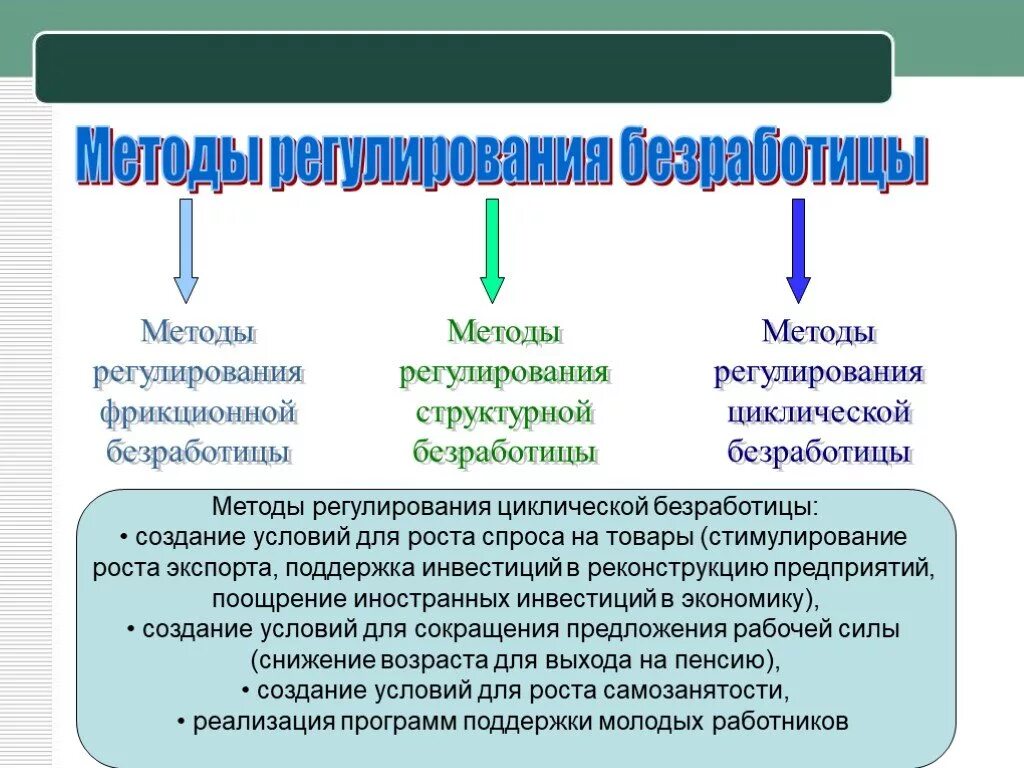 Методы регулирования безработицы

Методы регулирования фрикционной безработицы

Методы регулирования структурной безработицы

Методы регулирования циклической безработицы

Методы регулирования циклической безработицы:
• создание условий для роста спроса на товары (стимулирование роста экспорта, поддержка инвестиций в реконструкцию предприятий, поощрение иностранных инвестиций в экономику),
• создание условий для сокращения предложения рабочей силы (снижение возраста для выхода на пенсию),
• создание условий для роста самозанятости,
• реализация программ поддержки молодых работников